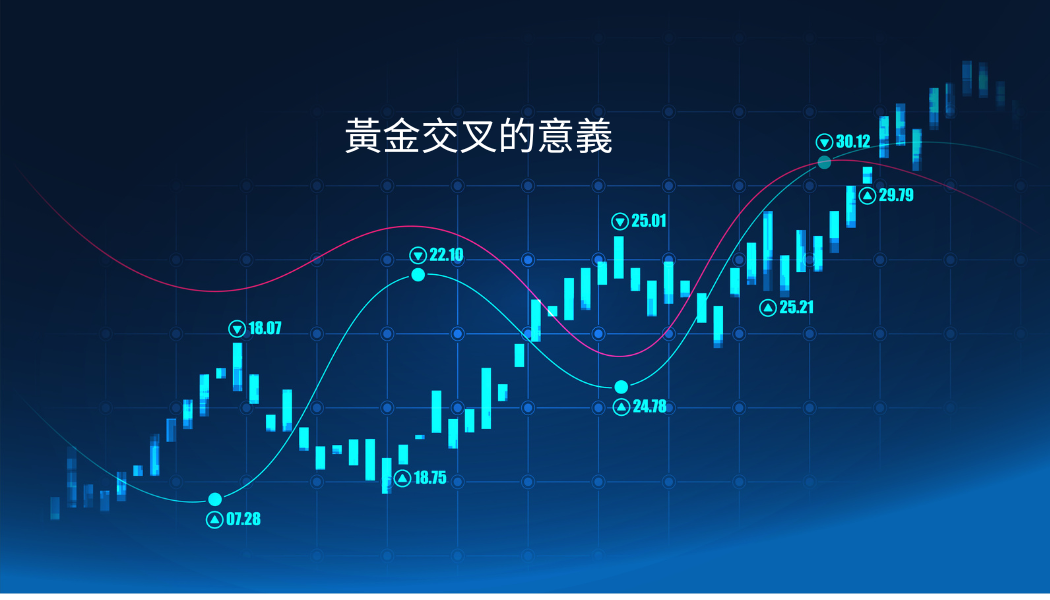 黃金交叉的意義

30.12
29.79
25.01
22.10
25.21
18.07
24.78
18.75
07.28